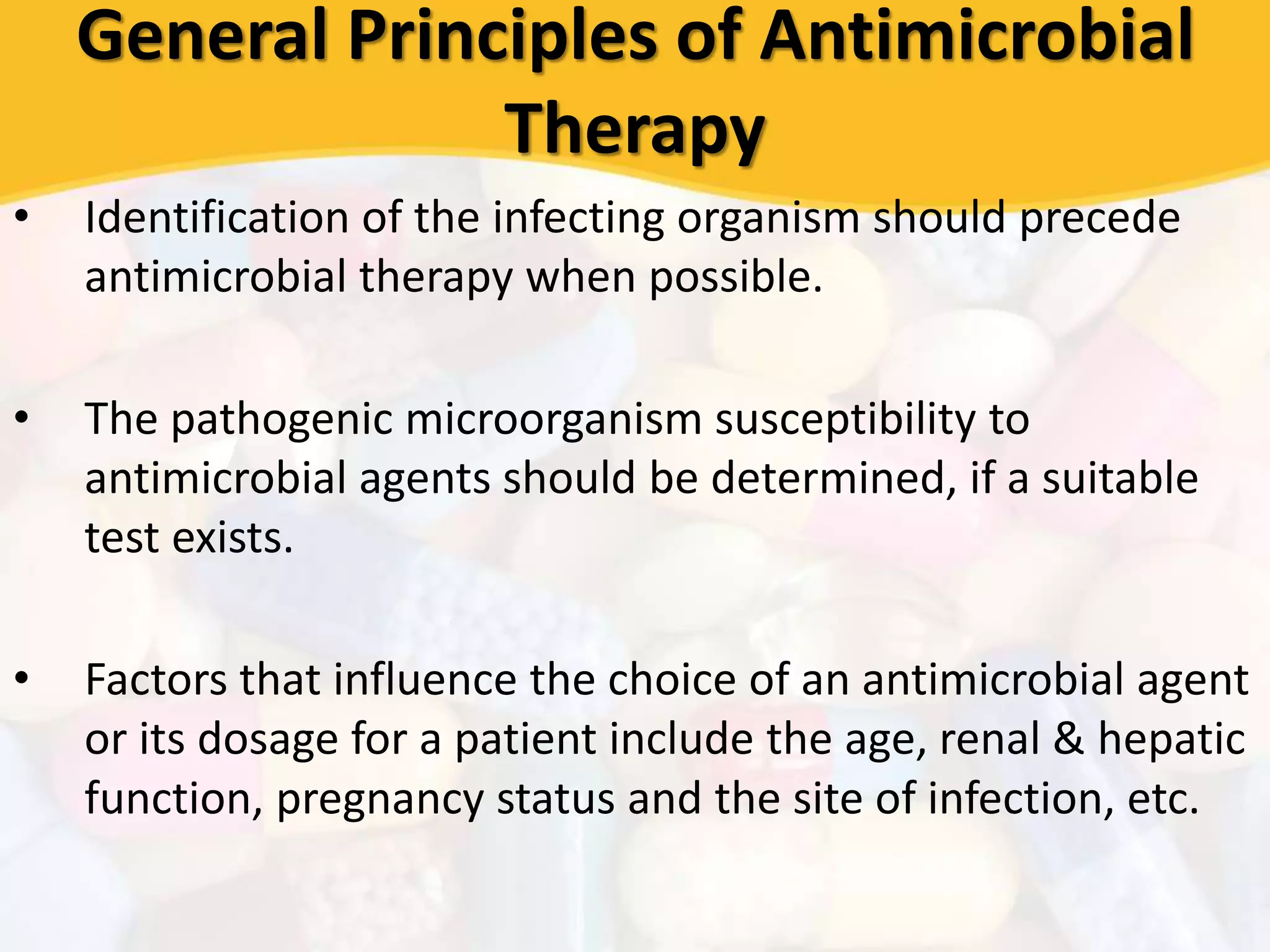 General Principles of Antimicrobial Therapy

• Identification of the infecting organism should precede antimicrobial therapy when possible.

• The pathogenic microorganism susceptibility to antimicrobial agents should be determined, if a suitable test exists.

• Factors that influence the choice of an antimicrobial agent or its dosage for a patient include the age, renal & hepatic function, pregnancy status and the site of infection, etc.